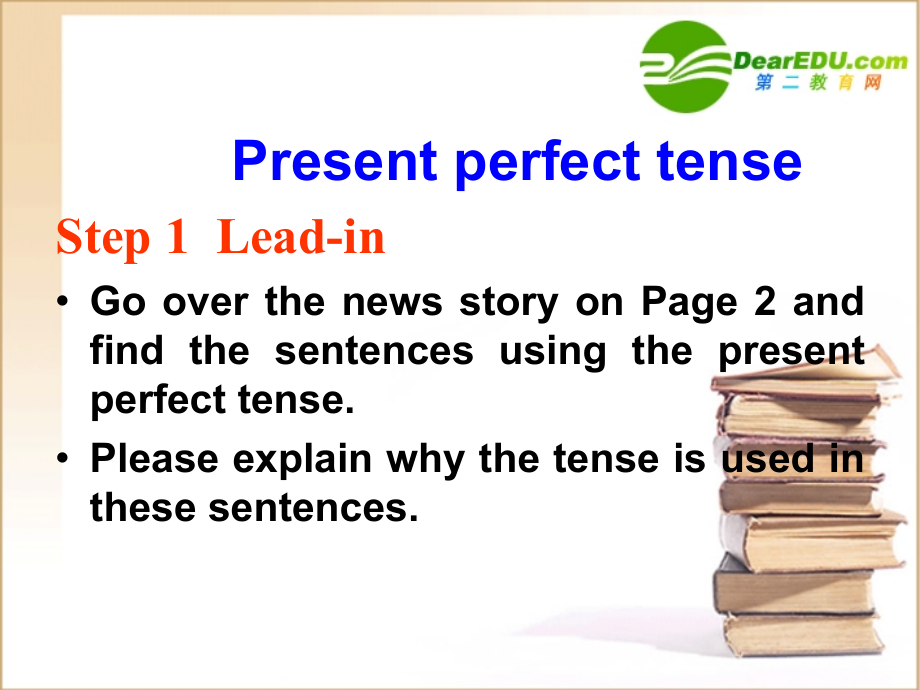 DearEDU.com
第二教育网

Present perfect tense

Step 1 Lead-in

• Go over the news story on Page 2 and find the sentences using the present perfect tense.

• Please explain why the tense is used in these sentences.